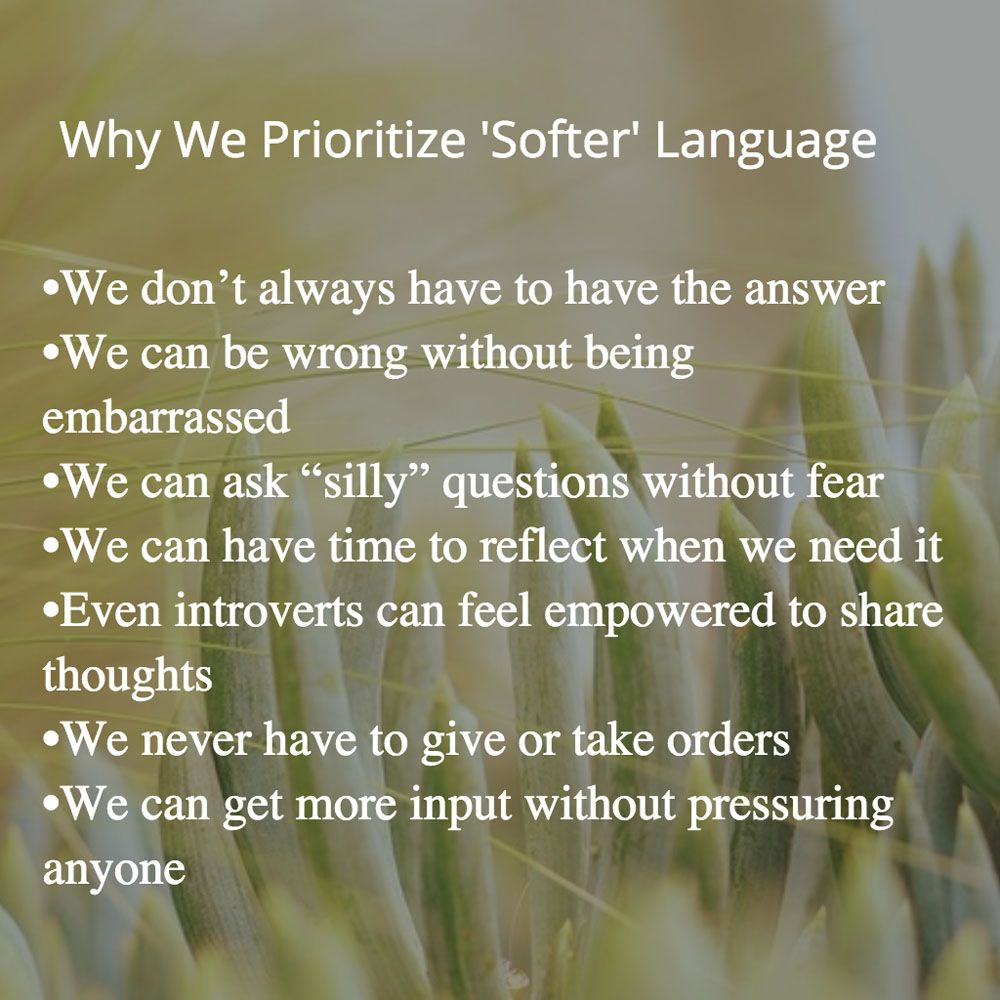 Why We Prioritize 'Softer' Language

•We don’t always have to have the answer
•We can be wrong without being embarrassed
•We can ask “silly” questions without fear
•We can have time to reflect when we need it
•Even introverts can feel empowered to share thoughts
•We never have to give or take orders
•We can get more input without pressuring anyone